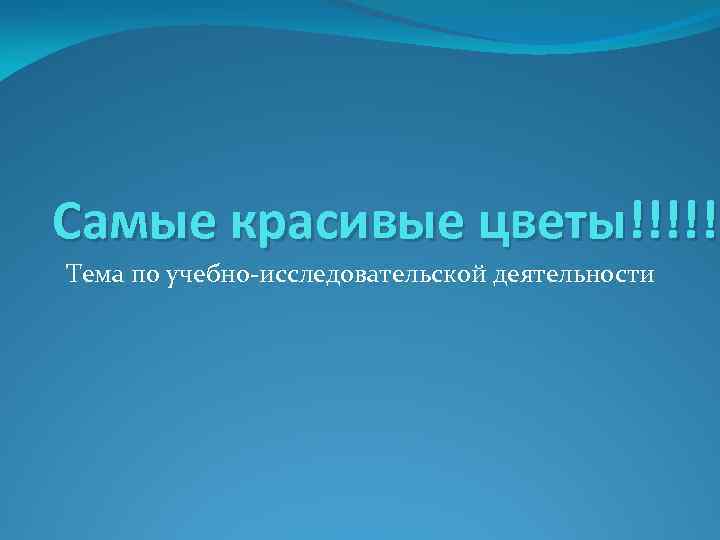 Самые красивые цветы!!!!!

Тема по учебно-исследовательской деятельности